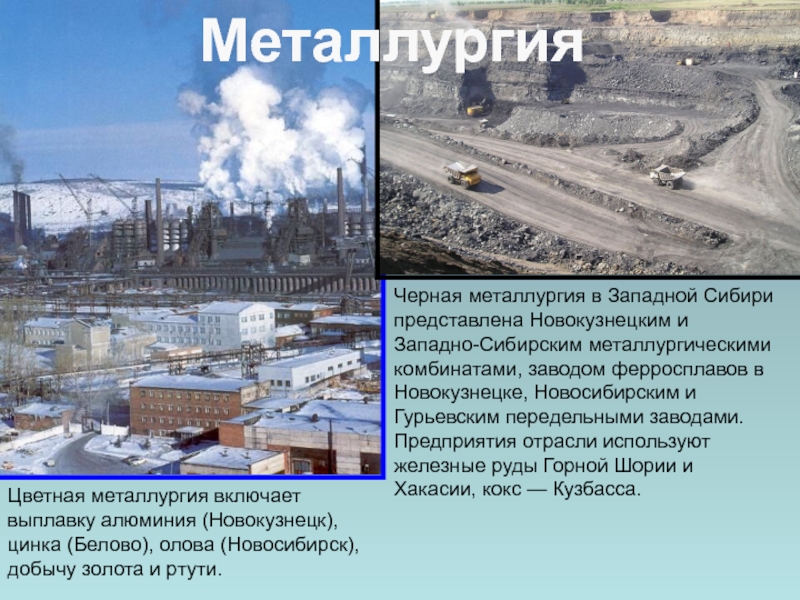 Металлургия

Черная металлургия в Западной Сибири представлена Новокузнецким и Западно-Сибирским металлургическими комбинатами, заводом ферросплавов в Новокузнецке, Новосибирским и Гурьевским передельными заводами. Предприятия отрасли используют железные руды Горной Шории и Хакасии, кокс — Кузбасса.

Цветная металлургия включает выплавку алюминия (Новокузнецк), цинка (Белово), олова (Новосибирск), добычу золота и ртути.